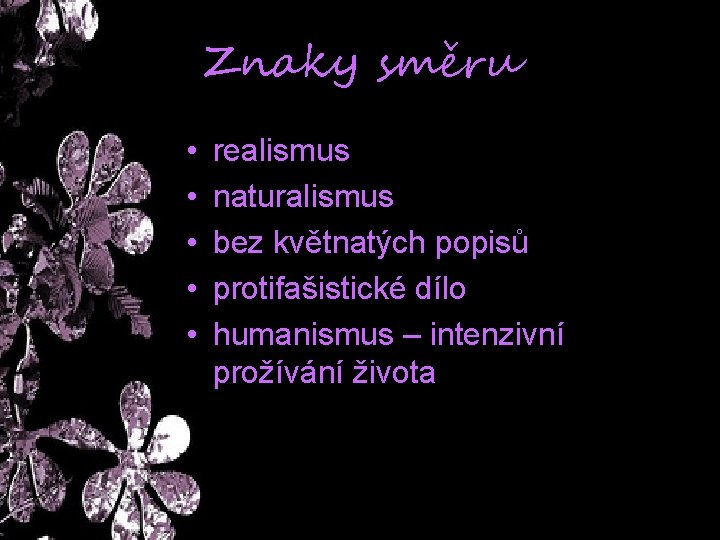 Znaky směru

• realismus
• naturalismus
• bez květnatých popisů
• protifašistické dílo
• humanismus – intenzivní prožívání života